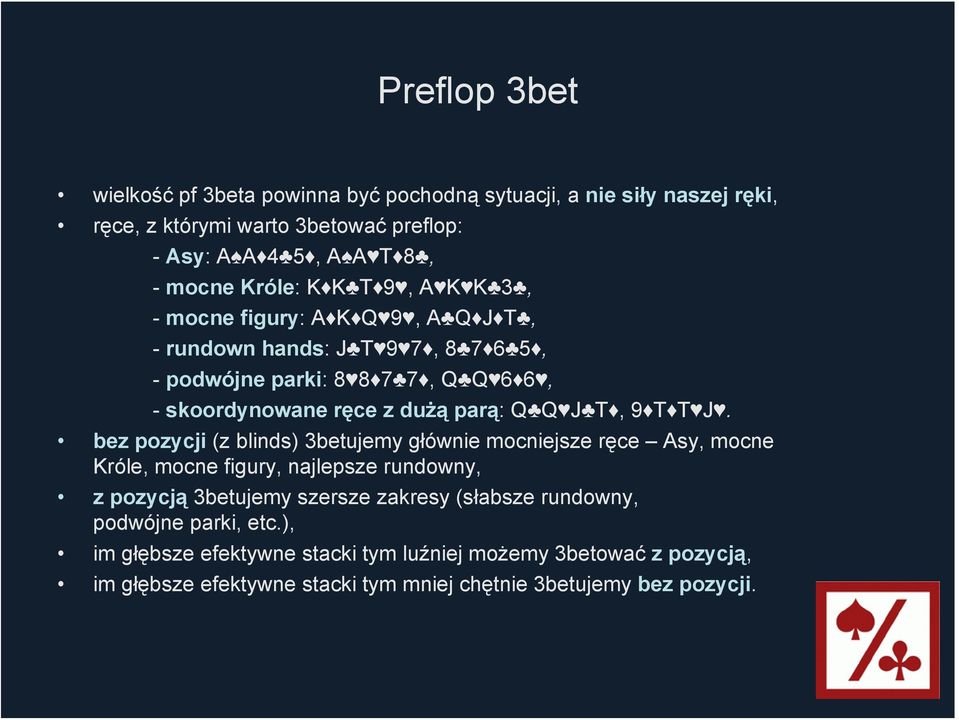 Preflop 3bet

• wielkość pf 3beta powinna być pochodną sytuacji, a nie siły naszej ręki,
• ręce, z którymi warto 3betować preflop:
- Asy: A♠A♦4♣5♦, A♠A♥T♦8♣,
- mocne Króle: K♦K♣T♦9♥, A♥K♥K♣3♣,
- mocne figury: A♦K♦Q♥9♥, A♣Q♦J♦T♣,
- rundown hands: J♣T♥9♥7♦, 8♣7♦6♣5♦,
- podwójne parki: 8♥8♦7♣7♦, Q♣Q♥6♦6♥,
- skoordynowane ręce z dużą parą: Q♣Q♥J♣T♦, 9♦T♦T♥J♥.
• bez pozycji (z blinds) 3betujemy głównie mocniejsze ręce – Asy, mocne Króle, mocne figury, najlepsze rundowny,
• z pozycją 3betujemy szersze zakresy (słabsze rundowny, podwójne parki, etc.),
• im głębsze efektywne stacki tym luźniej możemy 3betować z pozycją,
• im głębsze efektywne stacki tym mniej chętnie 3betujemy bez pozycji.